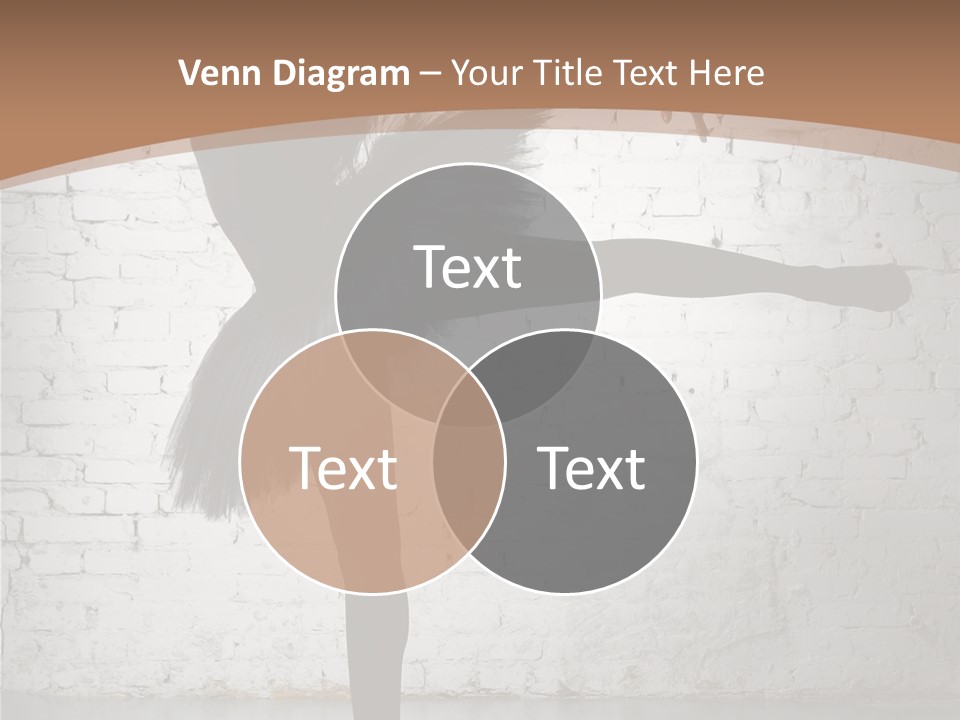 Venn Diagram – Your Title Text Here

Text

Text

Text